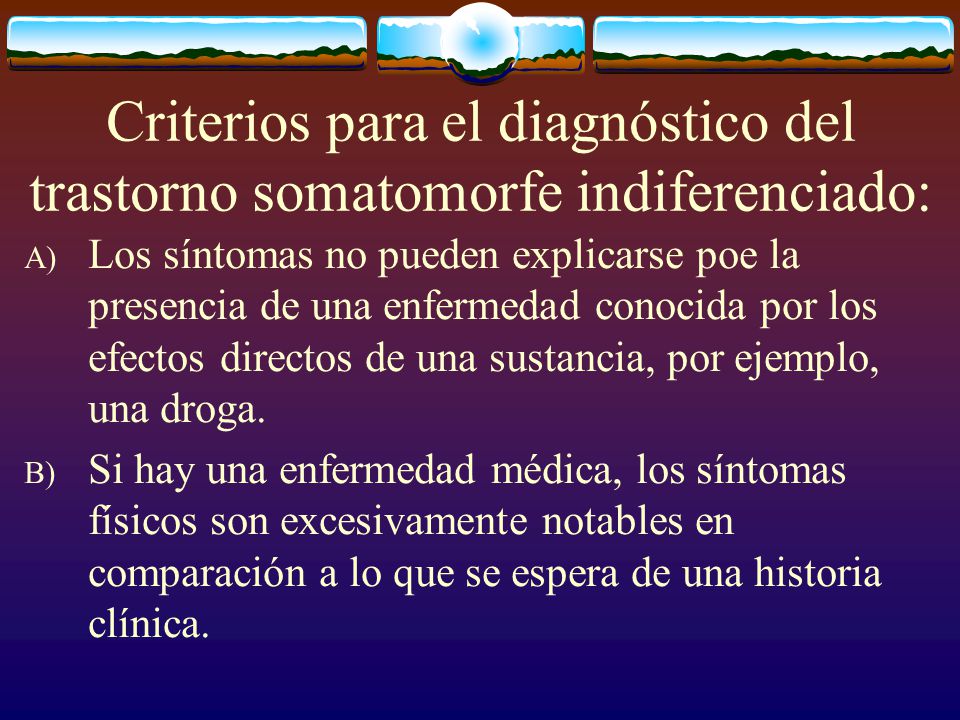 Criterios para el diagnóstico del trastorno somatomorfe indiferenciado:

A) Los síntomas no pueden explicarse poe la presencia de una enfermedad conocida por los efectos directos de una sustancia, por ejemplo, una droga.

B) Si hay una enfermedad médica, los síntomas físicos son excesivamente notables en comparación a lo que se espera de una historia clínica.